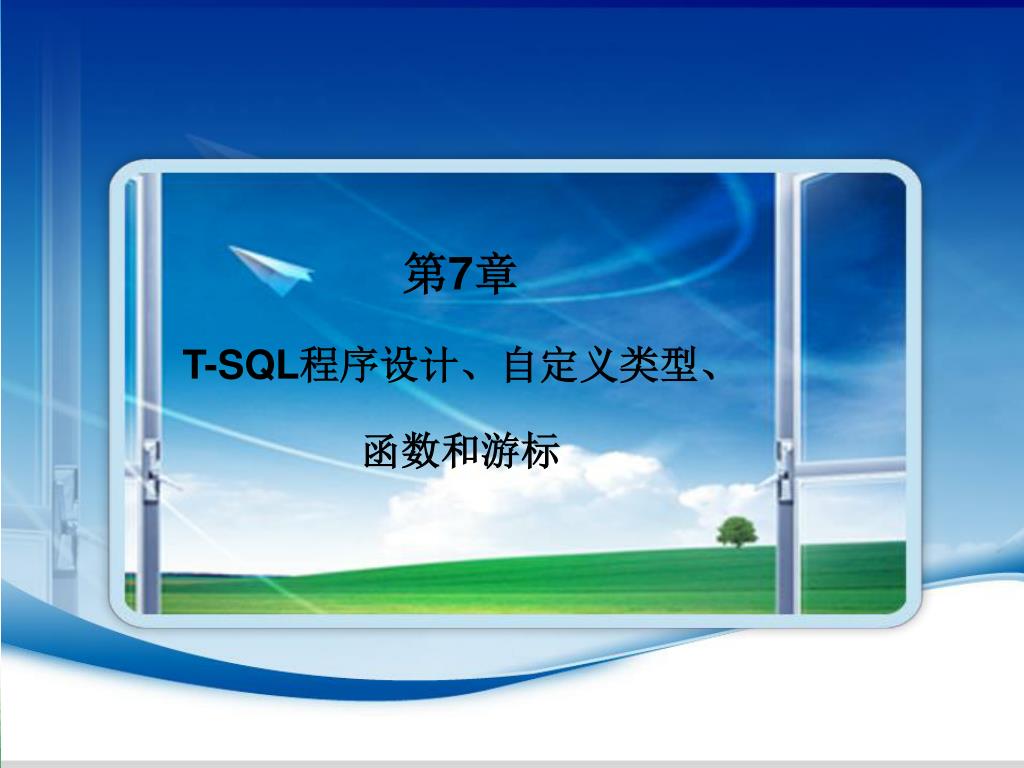 第7章

T-SQL程序设计、自定义类型、

函数和游标